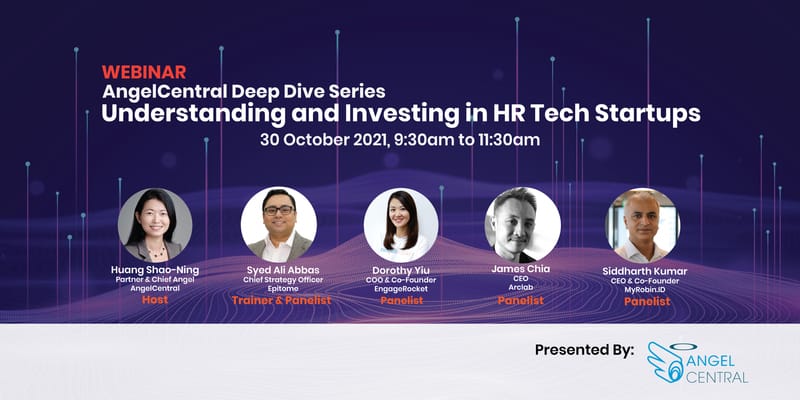 WEBINAR
AngelCentral Deep Dive Series
Understanding and Investing in HR Tech Startups
30 October 2021, 9:30am to 11:30am

Huang Shao-Ning
Partner & Chief Angel
AngelCentral
Host

Syed Ali Abbas
Chief Strategy Officer
Epitome
Trainer & Panelist

Dorothy Yiu
COO & Co-Founder
EngageRocket
Panelist

James Chia
CEO
Arclab
Panelist

Siddharth Kumar
CEO & Co-Founder
MyRobin.ID
Panelist

Presented By:
ANGEL CENTRAL